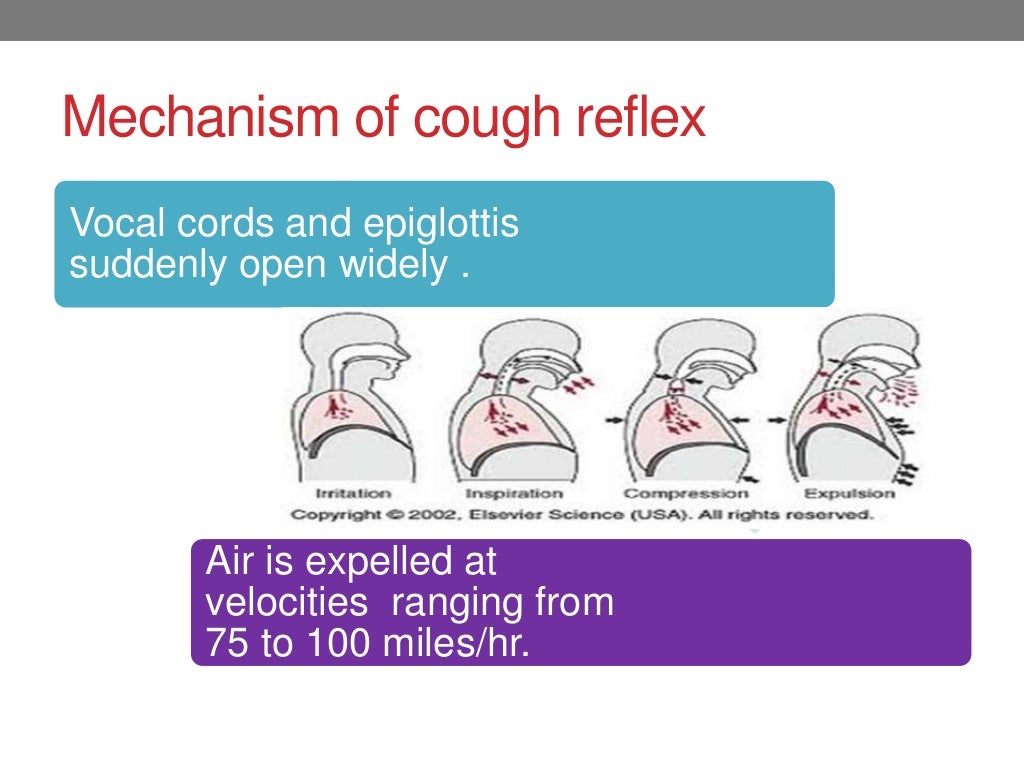 Mechanism of cough reflex

Vocal cords and epiglottis suddenly open widely .

Irritation Inspiration Compression Expulsion

Copyright © 2002, Elsevier Science (USA). All rights reserved.

Air is expelled at velocities ranging from 75 to 100 miles/hr.